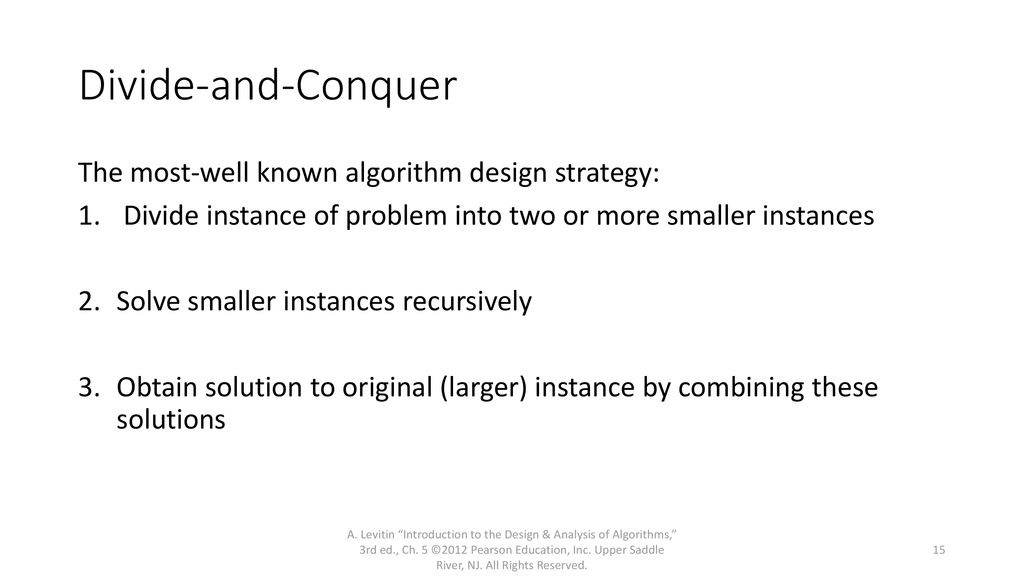 Divide-and-Conquer

The most-well known algorithm design strategy:

1. Divide instance of problem into two or more smaller instances

2. Solve smaller instances recursively

3. Obtain solution to original (larger) instance by combining these solutions

A. Levitin "Introduction to the Design & Analysis of Algorithms," 3rd ed., Ch. 5 ©2012 Pearson Education, Inc. Upper Saddle River, NJ. All Rights Reserved.

15